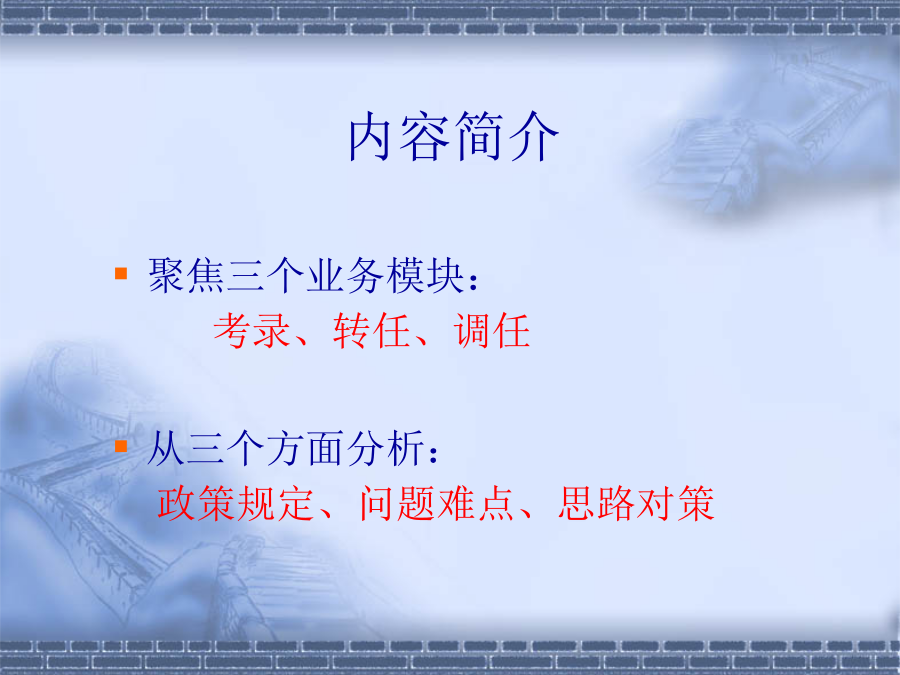 内容简介

聚焦三个业务模块：
考录、转任、调任

从三个方面分析：
政策规定、问题难点、思路对策